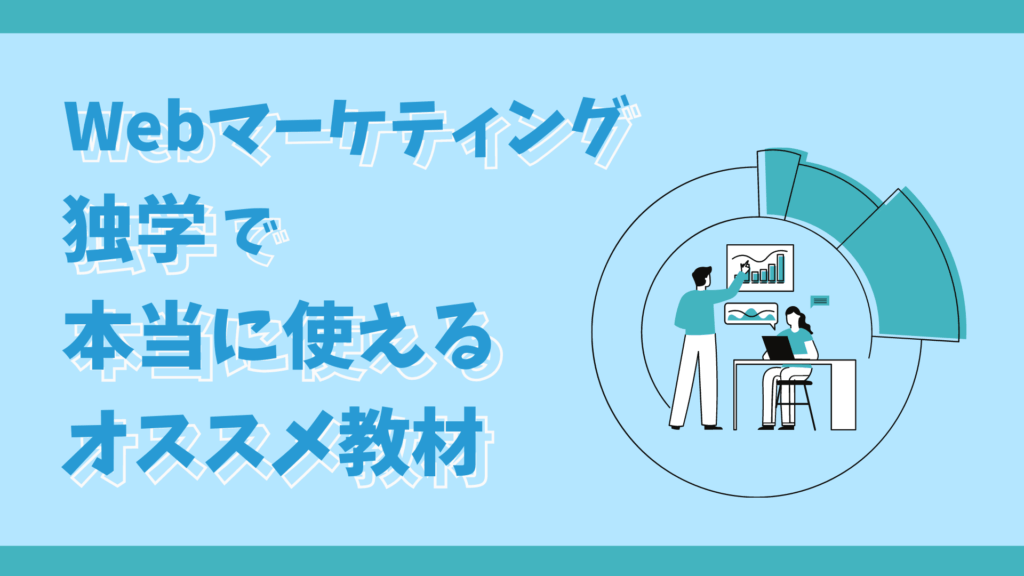 Webマーケティング
独学で
本当に使える
オススメ教材